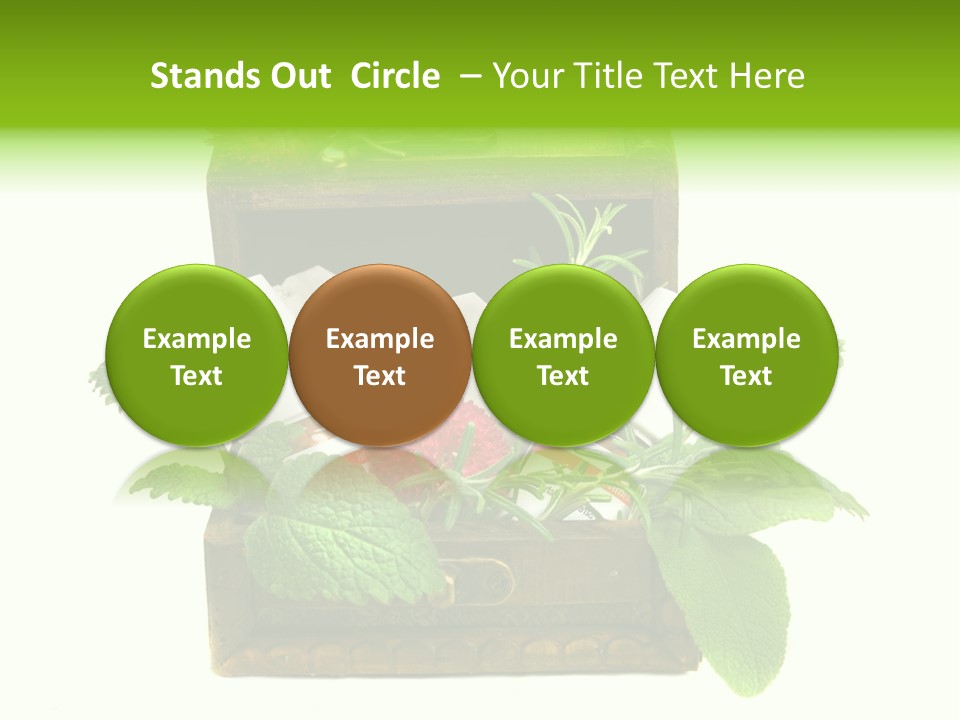 Stands Out Circle – Your Title Text Here

Example Text

Example Text

Example Text

Example Text